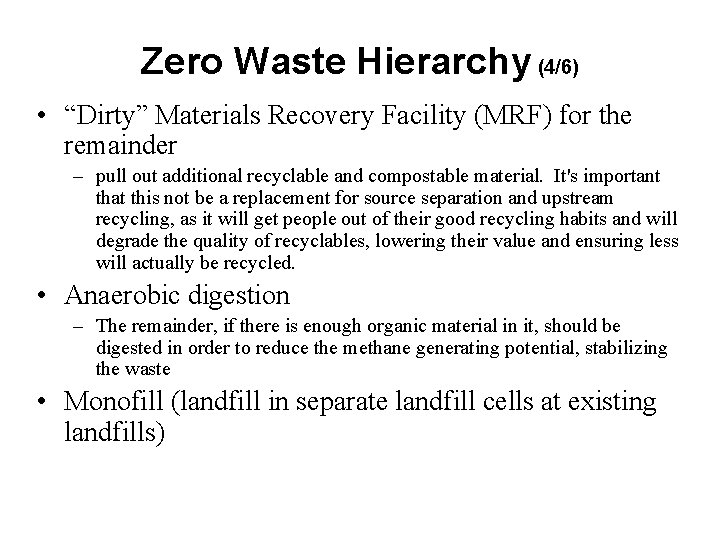 Zero Waste Hierarchy (4/6)

• “Dirty” Materials Recovery Facility (MRF) for the remainder

– pull out additional recyclable and compostable material. It's important that this not be a replacement for source separation and upstream recycling, as it will get people out of their good recycling habits and will degrade the quality of recyclables, lowering their value and ensuring less will actually be recycled.

• Anaerobic digestion

– The remainder, if there is enough organic material in it, should be digested in order to reduce the methane generating potential, stabilizing the waste

• Monofill (landfill in separate landfill cells at existing landfills)